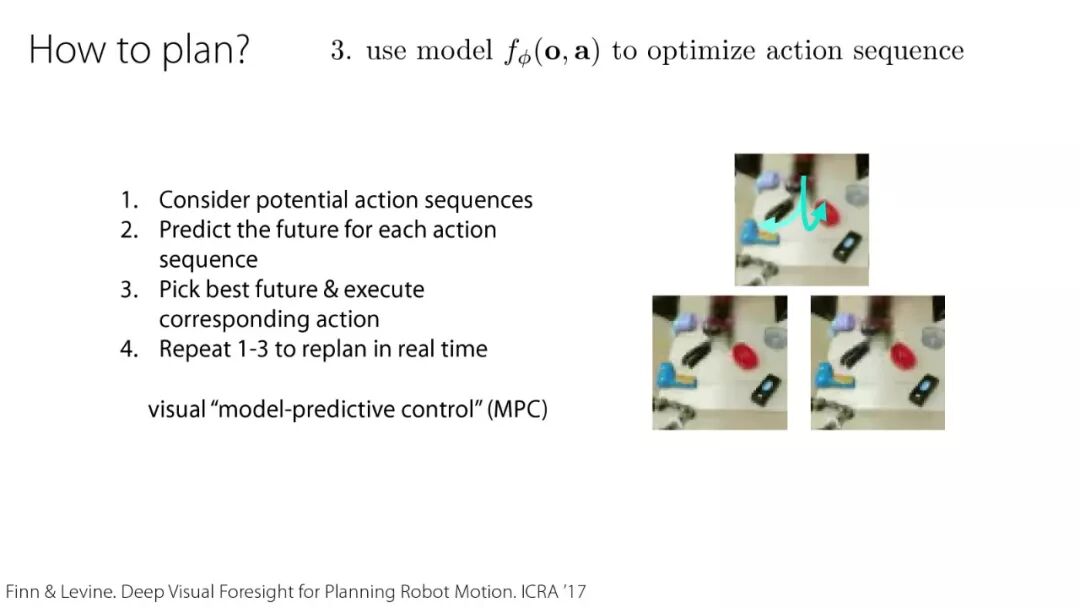 How to plan?

3. use model $f_\phi(\mathbf{o}, \mathbf{a})$ to optimize action sequence

1. Consider potential action sequences
2. Predict the future for each action sequence
3. Pick best future & execute corresponding action
4. Repeat 1-3 to replan in real time

visual “model-predictive control” (MPC)

Finn & Levine. Deep Visual Foresight for Planning Robot Motion. ICRA ’17